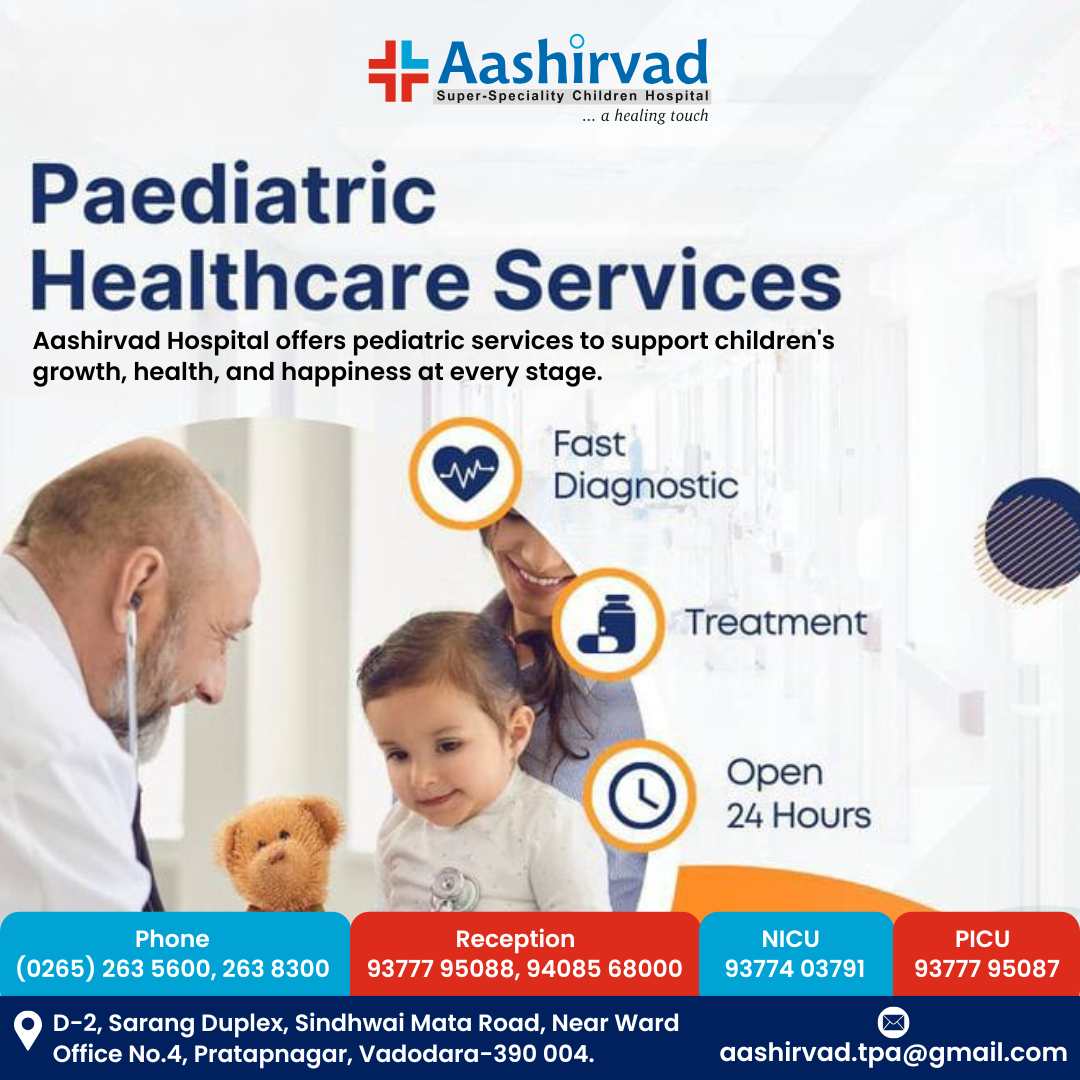 Aashirvad
Super-Speciality Children Hospital
... a healing touch

Paediatric Healthcare Services

Aashirvad Hospital offers pediatric services to support children's growth, health, and happiness at every stage.

Fast Diagnostic

Treatment

Open 24 Hours

Phone
(0265) 263 5600, 263 8300

Reception
93777 95088, 94085 68000

NICU
93774 03791

PICU
93777 95087

D-2, Sarang Duplex, Sindhwai Mata Road, Near Ward Office No.4, Pratapnagar, Vadodara-390 004.

aashirvad.tpa@gmail.com